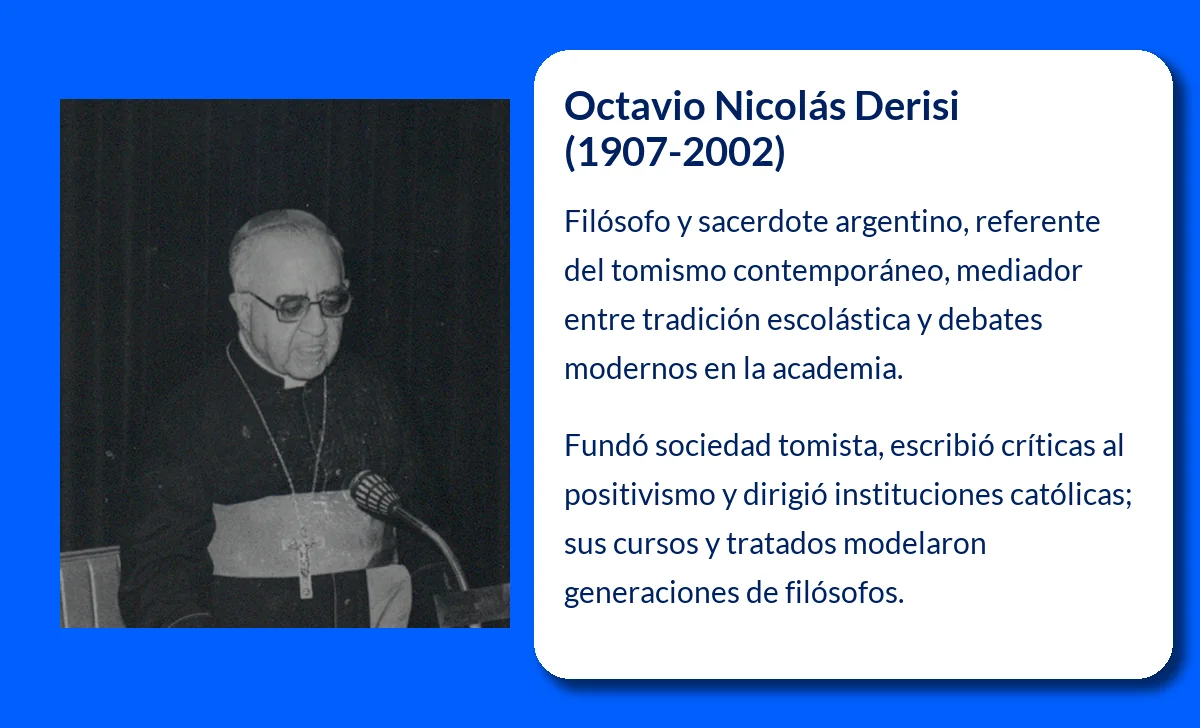 Octavio Nicolás Derisi
(1907-2002)

Filósofo y sacerdote argentino, referente del tomismo contemporáneo, mediador entre tradición escolástica y debates modernos en la academia.

Fundó sociedad tomista, escribió críticas al positivismo y dirigió instituciones católicas; sus cursos y tratados modelaron generaciones de filósofos.